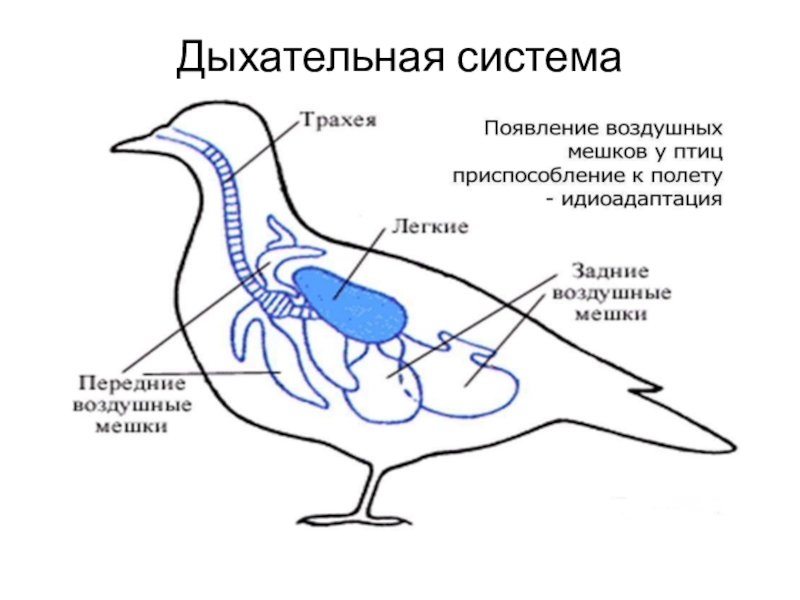 Дыхательная система

Трахея

Появление воздушных мешков у птиц приспособление к полету - идиоадаптация

Легкие

Задние воздушные мешки

Передние воздушные мешки